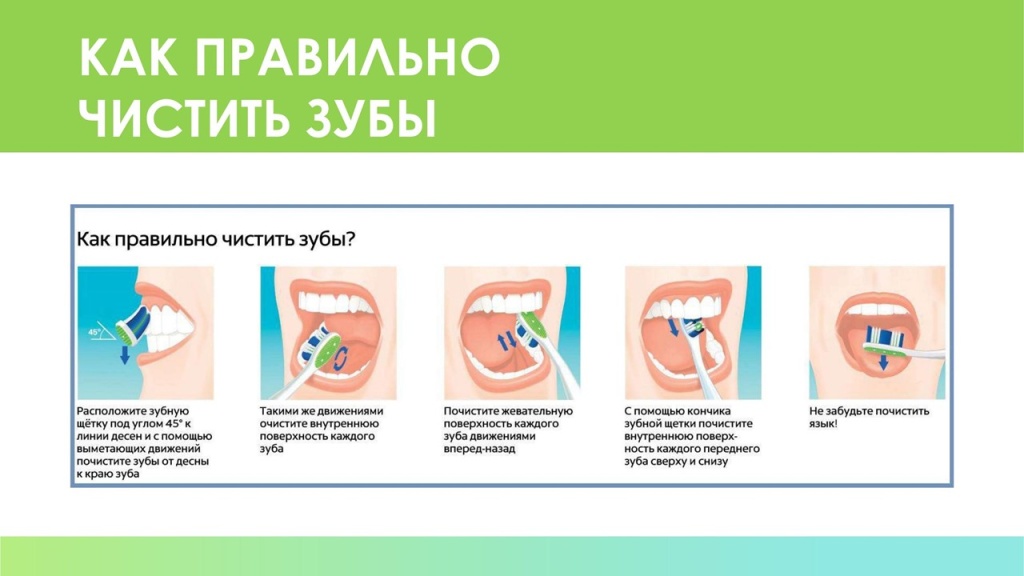 КАК ПРАВИЛЬНО ЧИСТИТЬ ЗУБЫ

Как правильно чистить зубы?

45°

Расположите зубную щётку под углом 45° к линии десен и с помощью выметающих движений почистите зубы от десны к краю зуба

Такими же движениями очистите внутреннюю поверхность каждого зуба

Почистите жевательную поверхность каждого зуба движениями вперед-назад

С помощью кончика зубной щетки почистите внутреннюю поверхность каждого переднего зуба сверху и снизу

Не забудьте почистить язык!